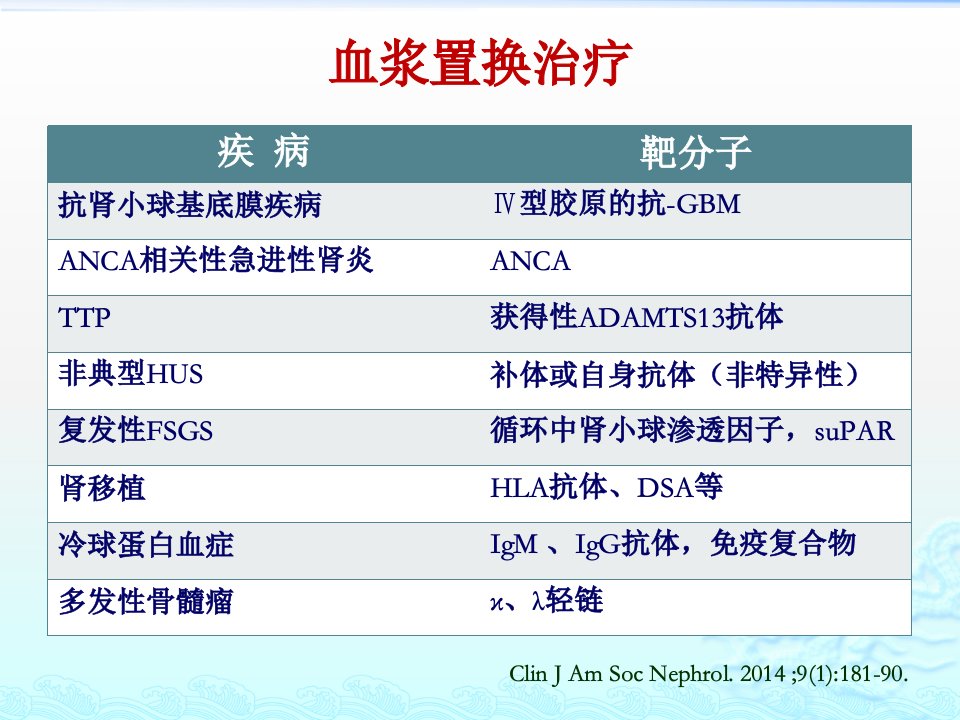 血浆置换治疗

| 疾 病 | 靶分子 |
|---|---|
| 抗肾小球基底膜疾病 | Ⅳ型胶原的抗-GBM |
| ANCA相关性急进性肾炎 | ANCA |
| TTP | 获得性ADAMTS13抗体 |
| 非典型HUS | 补体或自身抗体（非特异性） |
| 复发性FSGS | 循环中肾小球渗透因子，suPAR |
| 肾移植 | HLA抗体、DSA等 |
| 冷球蛋白血症 | IgM 、IgG抗体，免疫复合物 |
| 多发性骨髓瘤 | κ、λ轻链 |

Clin J Am Soc Nephrol. 2014 ;9(1):181-90.